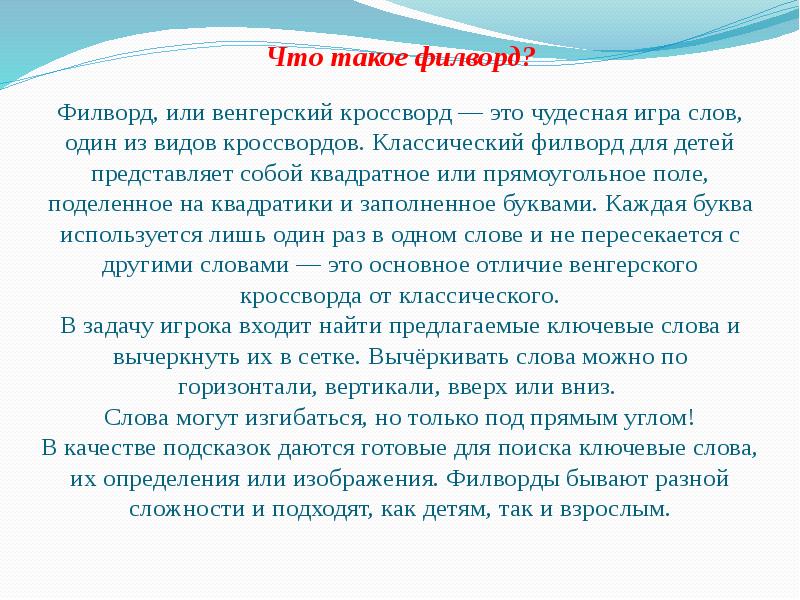 Что такое филворд?

Филворд, или венгерский кроссворд — это чудесная игра слов, один из видов кроссвордов. Классический филворд для детей представляет собой квадратное или прямоугольное поле, поделенное на квадратики и заполненное буквами. Каждая буква используется лишь один раз в одном слове и не пересекается с другими словами — это основное отличие венгерского кроссворда от классического.
В задачу игрока входит найти предлагаемые ключевые слова и вычеркнуть их в сетке. Вычёркивать слова можно по горизонтали, вертикали, вверх или вниз.
Слова могут изгибаться, но только под прямым углом!
В качестве подсказок даются готовые для поиска ключевые слова, их определения или изображения. Филворды бывают разной сложности и подходят, как детям, так и взрослым.